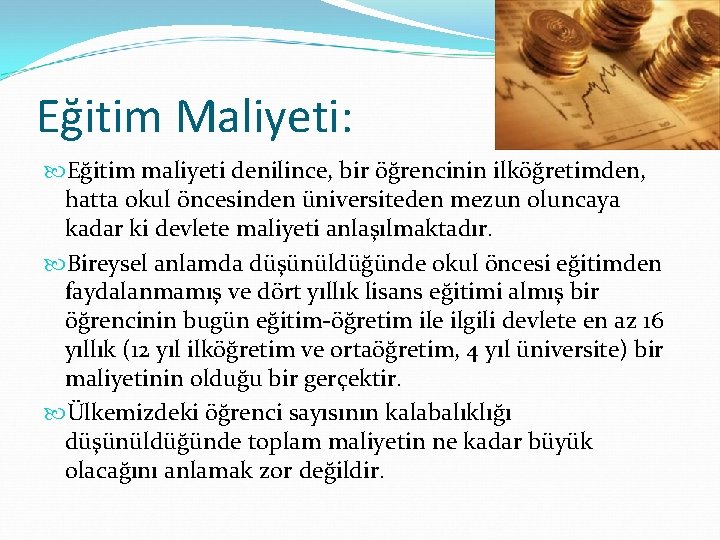 Eğitim Maliyeti:

Eğitim maliyeti denilince, bir öğrencinin ilköğretimden, hatta okul öncesinden üniversiteden mezun oluncaya kadar ki devlete maliyeti anlaşılmaktadır.

Bireysel anlamda düşünüldüğünde okul öncesi eğitimden faydalanmamış ve dört yıllık lisans eğitimi almış bir öğrencinin bugün eğitim-öğretim ile ilgili devlete en az 16 yıllık (12 yıl ilköğretim ve ortaöğretim, 4 yıl üniversite) bir maliyetinin olduğu bir gerçektir.

Ülkemizdeki öğrenci sayısının kalabalıklığı düşünüldüğünde toplam maliyetin ne kadar büyük olacağını anlamak zor değildir.